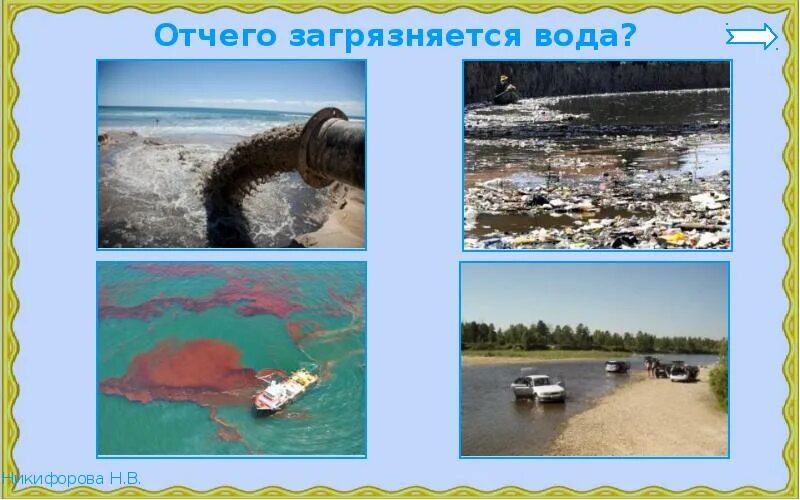 Отчего загрязняется вода?

Никифорова Н.В.